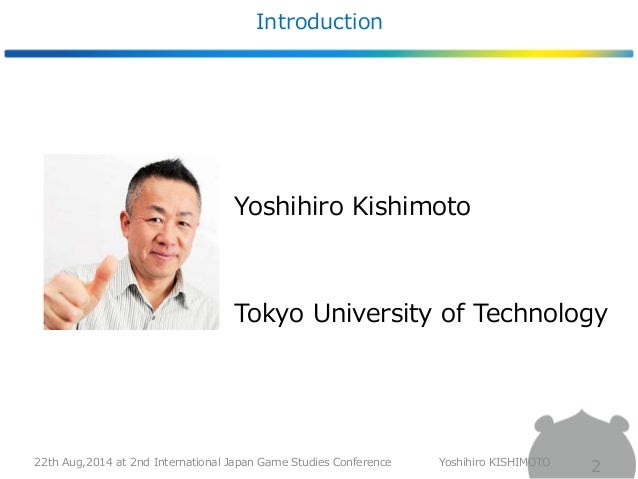 Introduction

Yoshihiro Kishimoto

Tokyo University of Technology

22th Aug,2014 at 2nd International Japan Game Studies Conference Yoshihiro KISHIMOTO 2